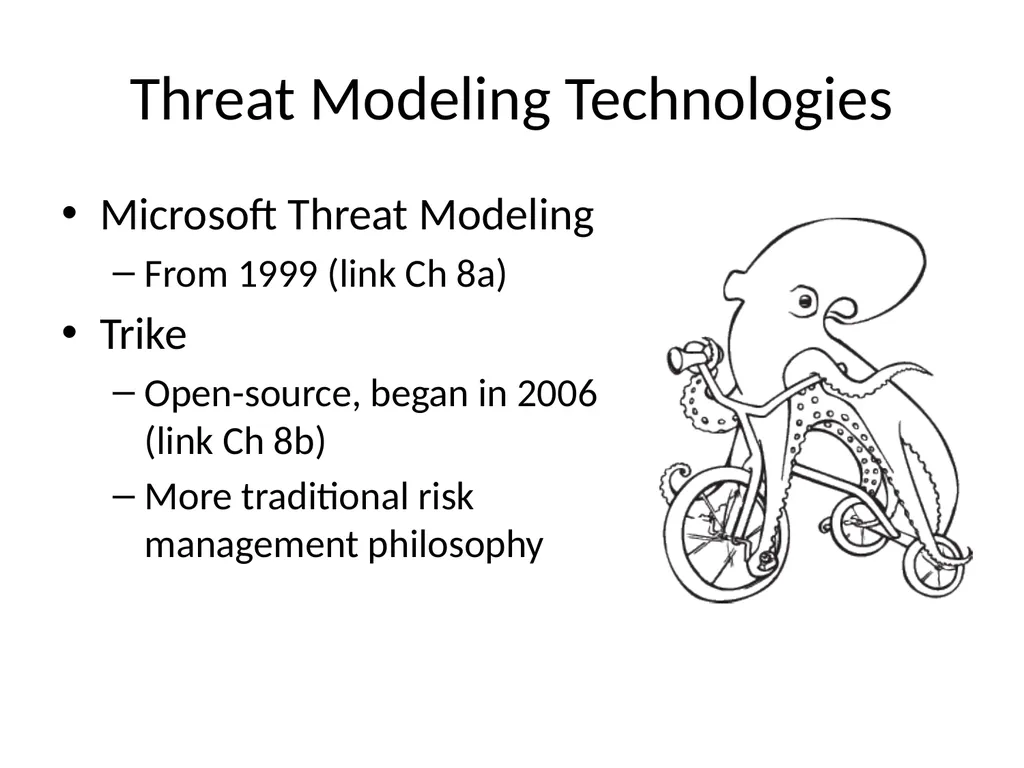 Threat Modeling Technologies

• Microsoft Threat Modeling
– From 1999 (link Ch 8a)

• Trike
– Open-source, began in 2006 (link Ch 8b)
– More traditional risk management philosophy